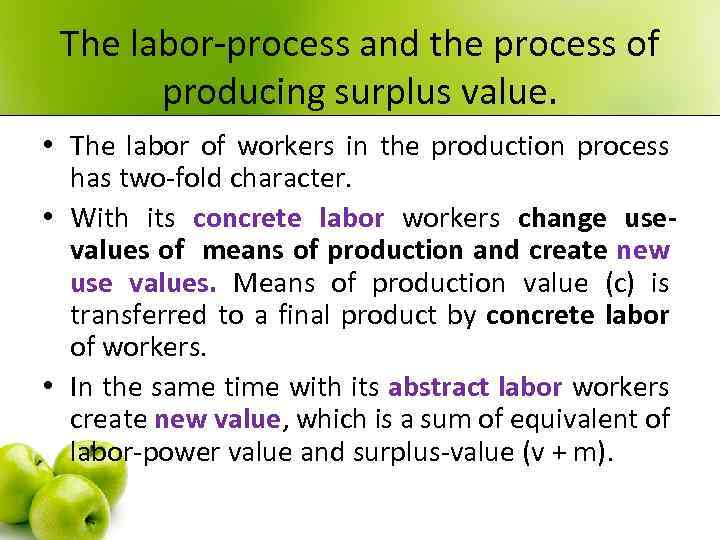 The labor-process and the process of producing surplus value.

• The labor of workers in the production process has two-fold character.

• With its concrete labor workers change use-values of means of production and create new use values. Means of production value (c) is transferred to a final product by concrete labor of workers.

• In the same time with its abstract labor workers create new value, which is a sum of equivalent of labor-power value and surplus-value (v + m).